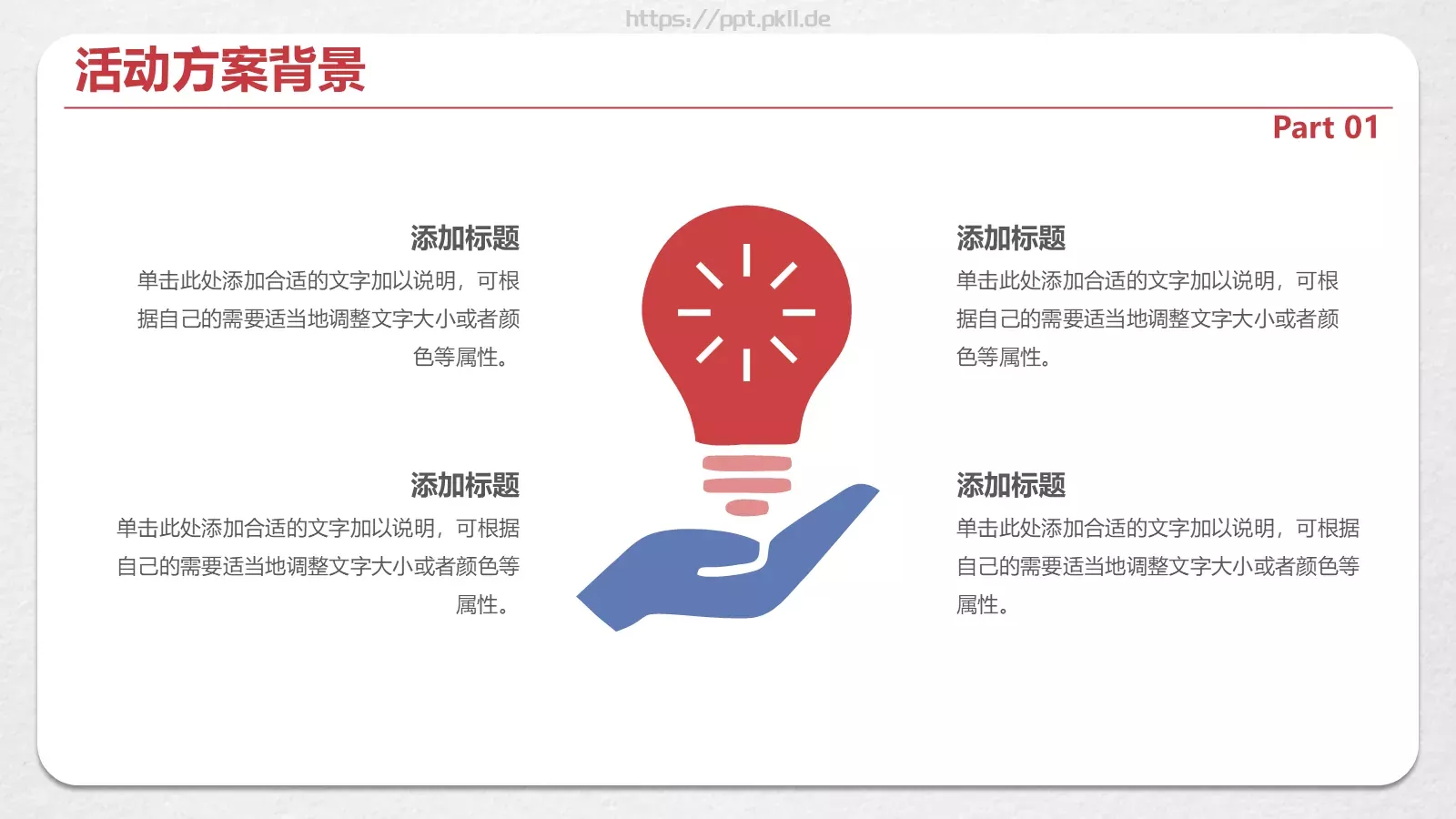 https://ppt.pkll.de

活动方案背景

Part 01

添加标题

单击此处添加合适的文字加以说明，可根据自己的需要适当地调整文字大小或者颜色等属性。

添加标题

单击此处添加合适的文字加以说明，可根据自己的需要适当地调整文字大小或者颜色等属性。

添加标题

单击此处添加合适的文字加以说明，可根据自己的需要适当地调整文字大小或者颜色等属性。

添加标题

单击此处添加合适的文字加以说明，可根据自己的需要适当地调整文字大小或者颜色等属性。